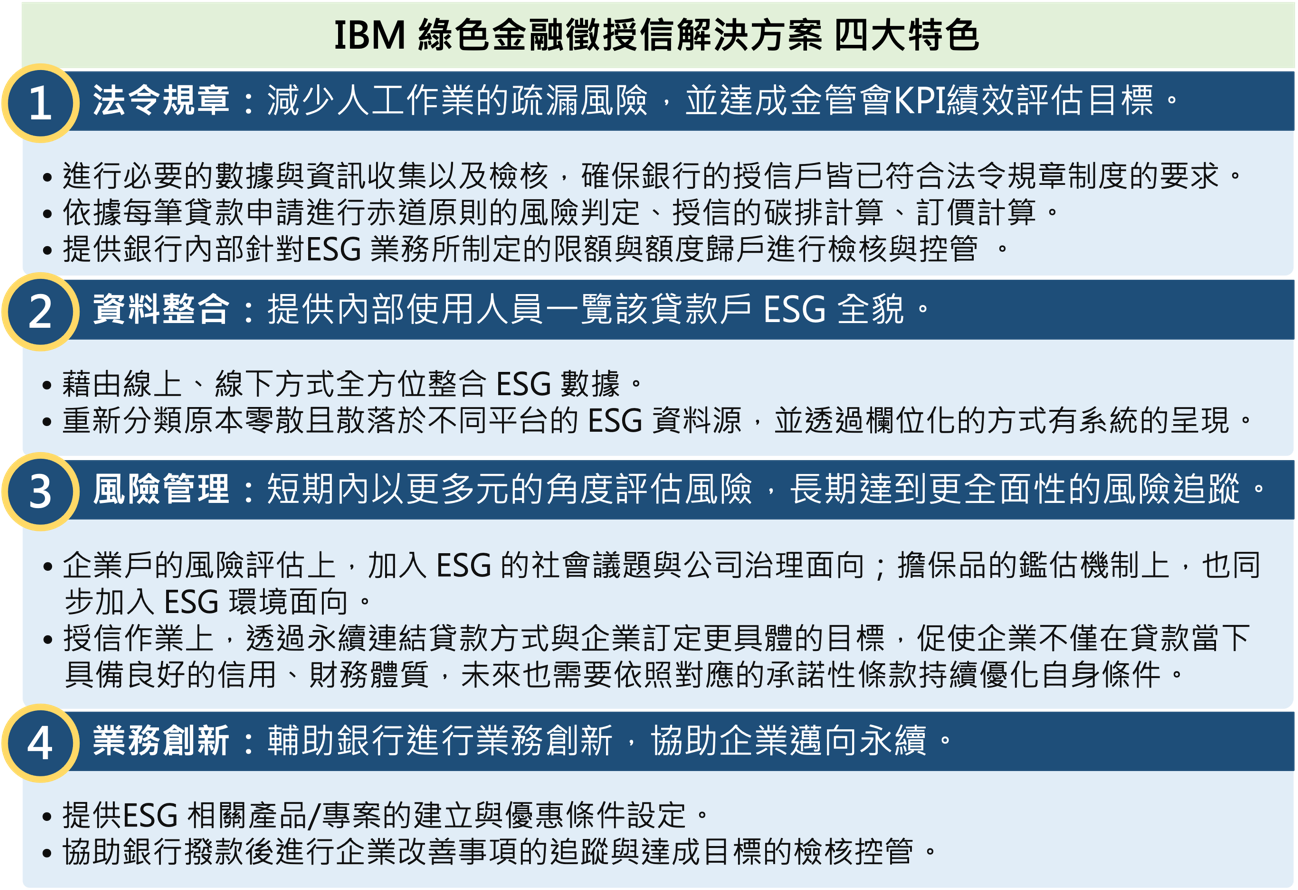 IBM 綠色金融徵授信解決方案 四大特色

1 法令規章：減少人工作業的疏漏風險，並達成金管會KPI績效評估目標。

• 進行必要的數據與資訊收集以及檢核，確保銀行的授信戶皆已符合法令規章制度的要求。
• 依據每筆貸款申請進行赤道原則的風險判定、授信的碳排計算、訂價計算。
• 提供銀行內部針對ESG 業務所制定的限額與額度歸戶進行檢核與控管 。

2 資料整合：提供內部使用人員一覽該貸款戶 ESG 全貌。

• 藉由線上、線下方式全方位整合 ESG 數據。
• 重新分類原本零散且散落於不同平台的 ESG 資料源，並透過欄位化的方式有系統的呈現。

3 風險管理：短期內以更多元的角度評估風險，長期達到更全面性的風險追蹤。

• 企業戶的風險評估上，加入 ESG 的社會議題與公司治理面向；擔保品的鑑估機制上，也同步加入 ESG 環境面向。
• 授信作業上，透過永續連結貸款方式與企業訂定更具體的目標，促使企業不僅在貸款當下具備良好的信用、財務體質，未來也需要依照對應的承諾性條款持續優化自身條件。

4 業務創新：輔助銀行進行業務創新，協助企業邁向永續。

• 提供ESG 相關產品/專案的建立與優惠條件設定。
• 協助銀行撥款後進行企業改善事項的追蹤與達成目標的檢核控管。